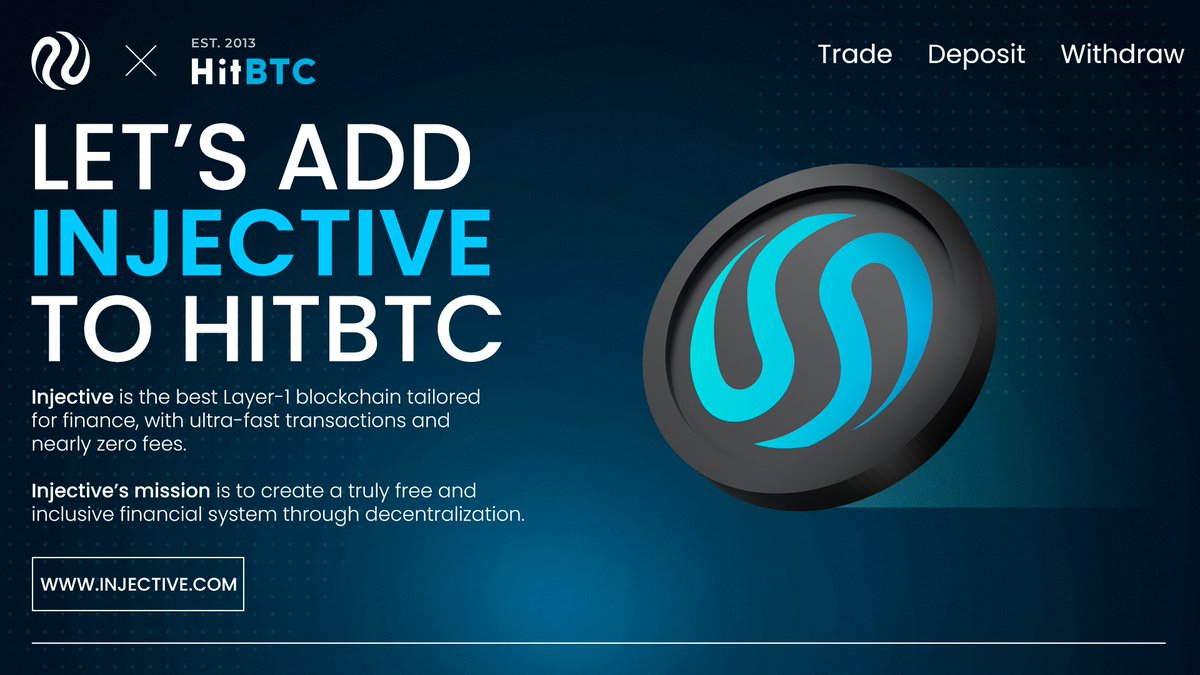 EST. 2013
HitBTC

Trade Deposit Withdraw

LET'S ADD INJECTIVE TO HITBTC

Injective is the best Layer-1 blockchain tailored for finance, with ultra-fast transactions and nearly zero fees.

Injective's mission is to create a truly free and inclusive financial system through decentralization.

WWW.INJECTIVE.COM